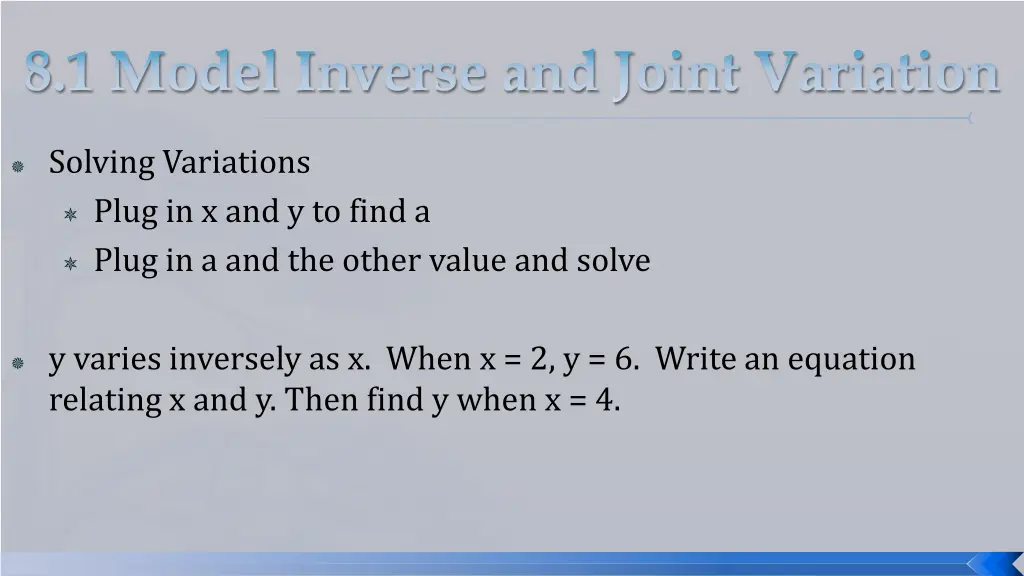 8.1 Model Inverse and Joint Variation

Solving Variations

Plug in x and y to find a

Plug in a and the other value and solve

y varies inversely as x. When x = 2, y = 6. Write an equation relating x and y. Then find y when x = 4.